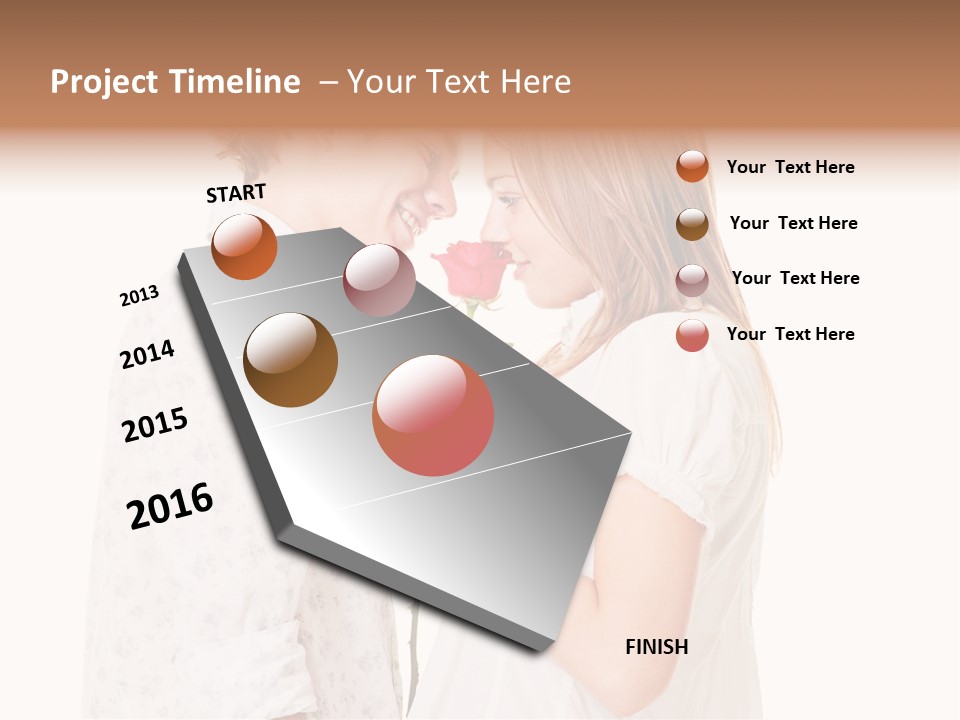 Project Timeline – Your Text Here

START

2013

2014

2015

2016

FINISH

Your Text Here

Your Text Here

Your Text Here

Your Text Here